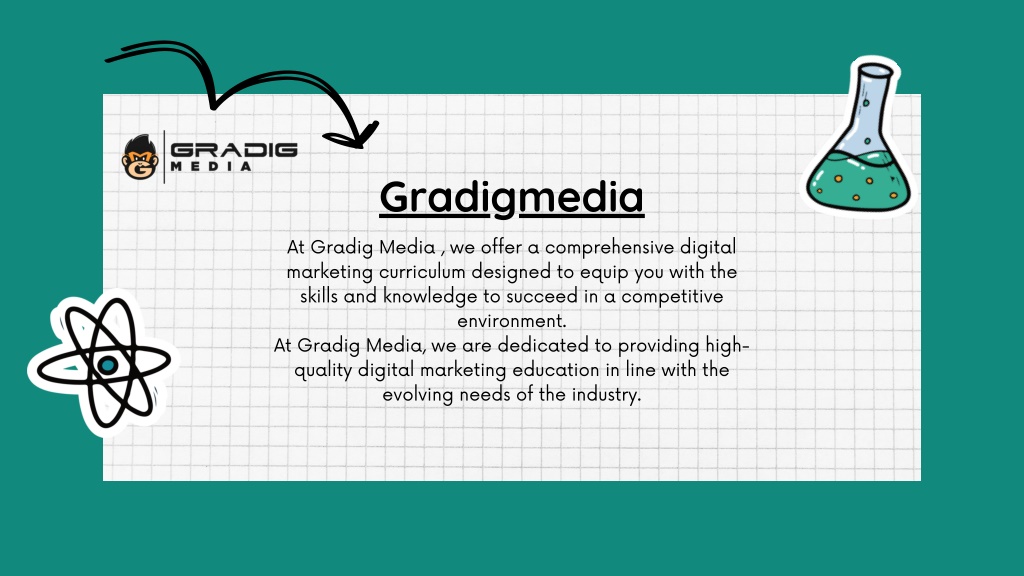 GRADIG MEDIA

Gradigmedia

At Gradig Media , we offer a comprehensive digital marketing curriculum designed to equip you with the skills and knowledge to succeed in a competitive environment.
At Gradig Media, we are dedicated to providing high-quality digital marketing education in line with the evolving needs of the industry.